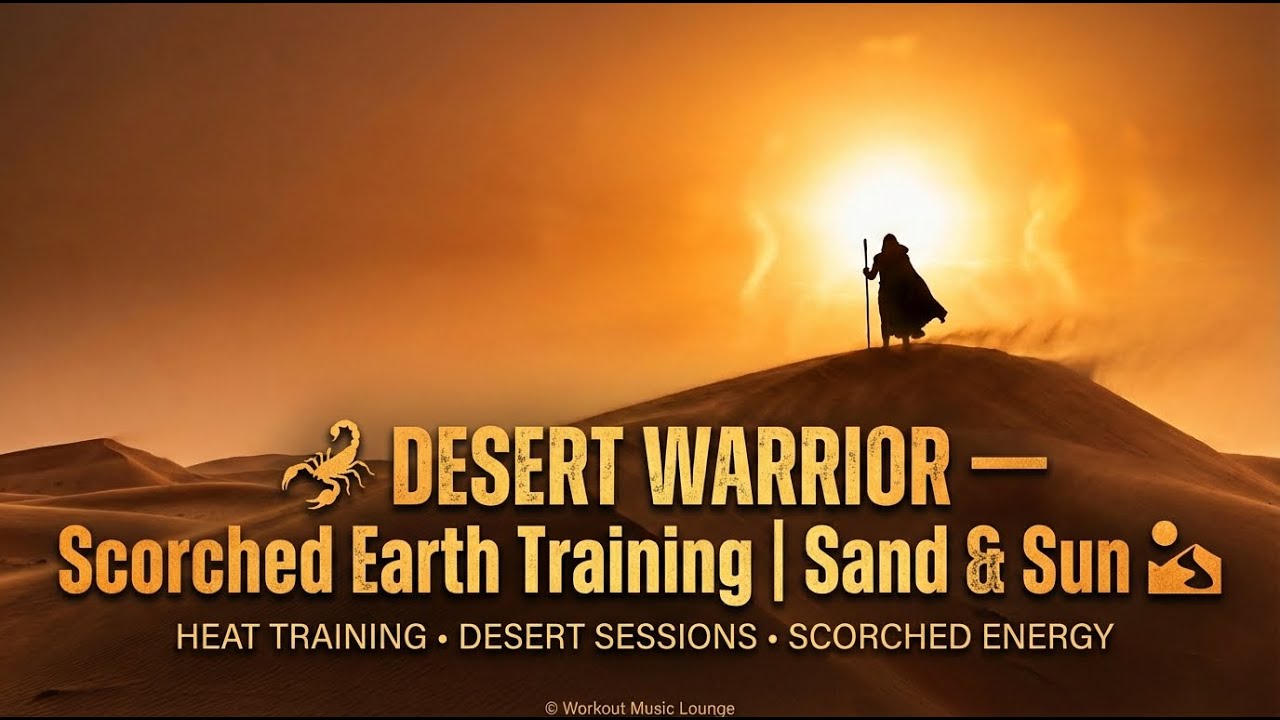 DESERT WARRIOR —
Scorched Earth Training | Sand & Sun

HEAT TRAINING • DESERT SESSIONS • SCORCHED ENERGY

© Workout Music Lounge